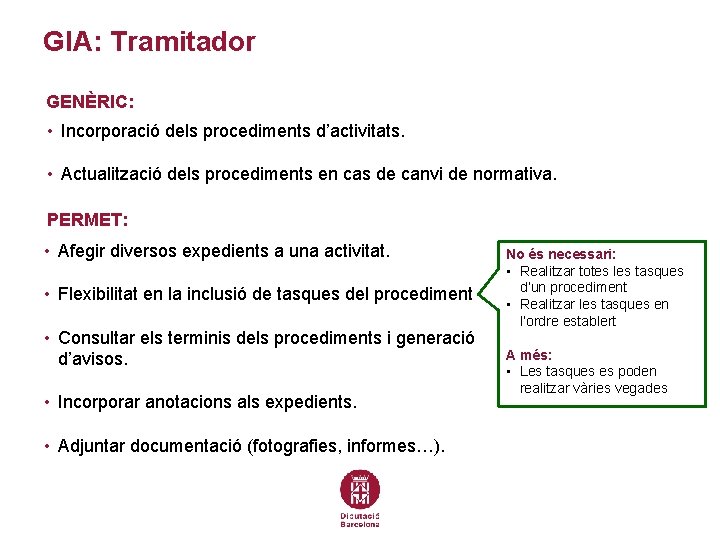 GIA: Tramitador

GENÈRIC:

• Incorporació dels procediments d'activitats.

• Actualització dels procediments en cas de canvi de normativa.

PERMET:

• Afegir diversos expedients a una activitat.

• Flexibilitat en la inclusió de tasques del procediment

• Consultar els terminis dels procediments i generació d'avisos.

• Incorporar anotacions als expedients.

• Adjuntar documentació (fotografies, informes…).

No és necessari:
• Realitzar totes les tasques d'un procediment
• Realitzar les tasques en l'ordre establert

A més:
• Les tasques es poden realitzar vàries vegades

Diputació Barcelona